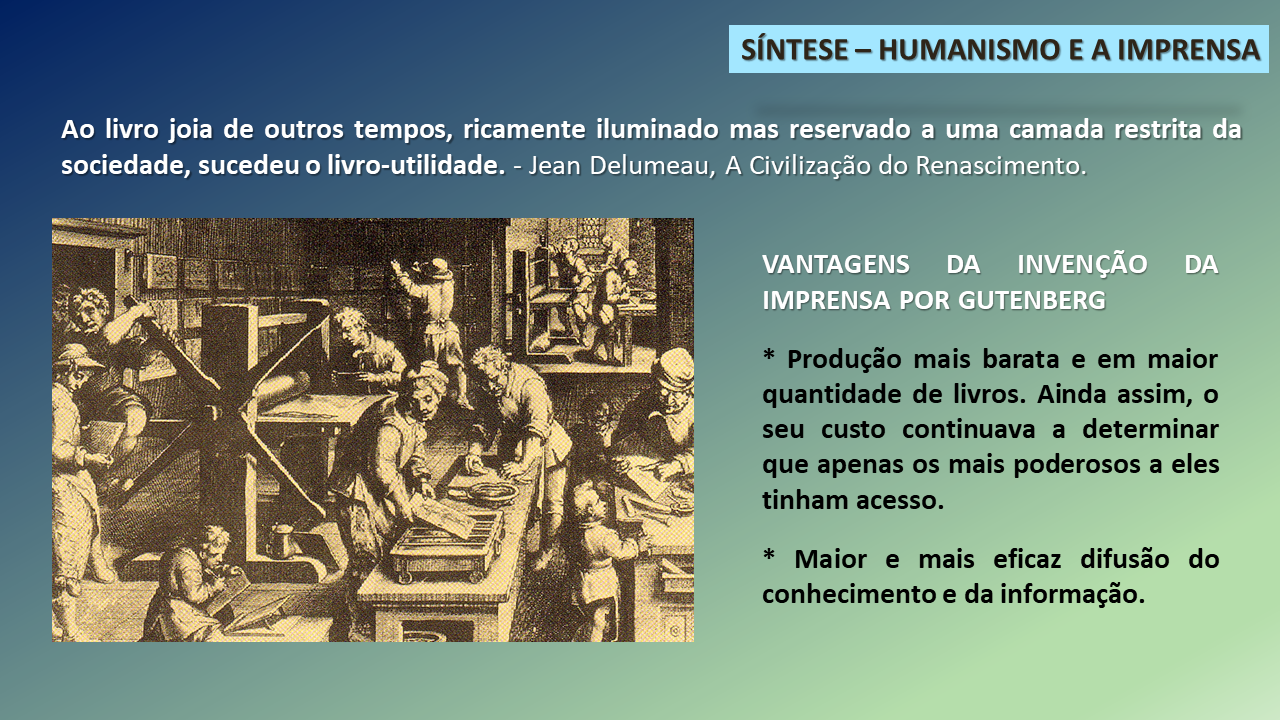 SÍNTESE – HUMANISMO E A IMPRENSA

Ao livro joia de outros tempos, ricamente iluminado mas reservado a uma camada restrita da sociedade, sucedeu o livro-utilidade. - Jean Delumeau, A Civilização do Renascimento.

VANTAGENS DA INVENÇÃO DA IMPRENSA POR GUTENBERG

* Produção mais barata e em maior quantidade de livros. Ainda assim, o seu custo continuava a determinar que apenas os mais poderosos a eles tinham acesso.

* Maior e mais eficaz difusão do conhecimento e da informação.